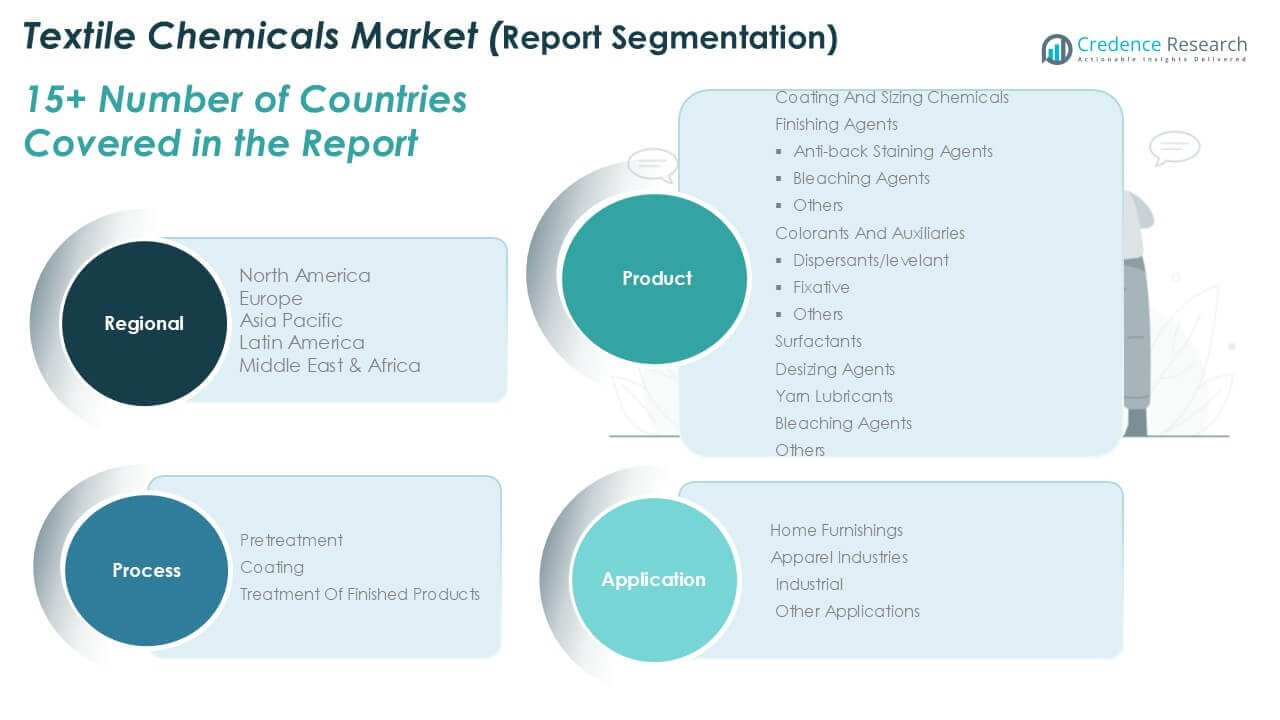 Textile Chemicals Market (Report Segmentation)

Credence Research
Actionable Insights Delivered

15+ Number of Countries Covered in the Report

Regional
North America
Europe
Asia Pacific
Latin America
Middle East & Africa

Product
Coating And Sizing Chemicals
Finishing Agents
▪ Anti-back Staining Agents
▪ Bleaching Agents
▪ Others
Colorants And Auxiliaries
▪ Dispersants/levelant
▪ Fixative
▪ Others
Surfactants
Desizing Agents
Yarn Lubricants
Bleaching Agents
Others

Process
Pretreatment
Coating
Treatment Of Finished Products

Application
Home Furnishings
Apparel Industries
Industrial
Other Applications